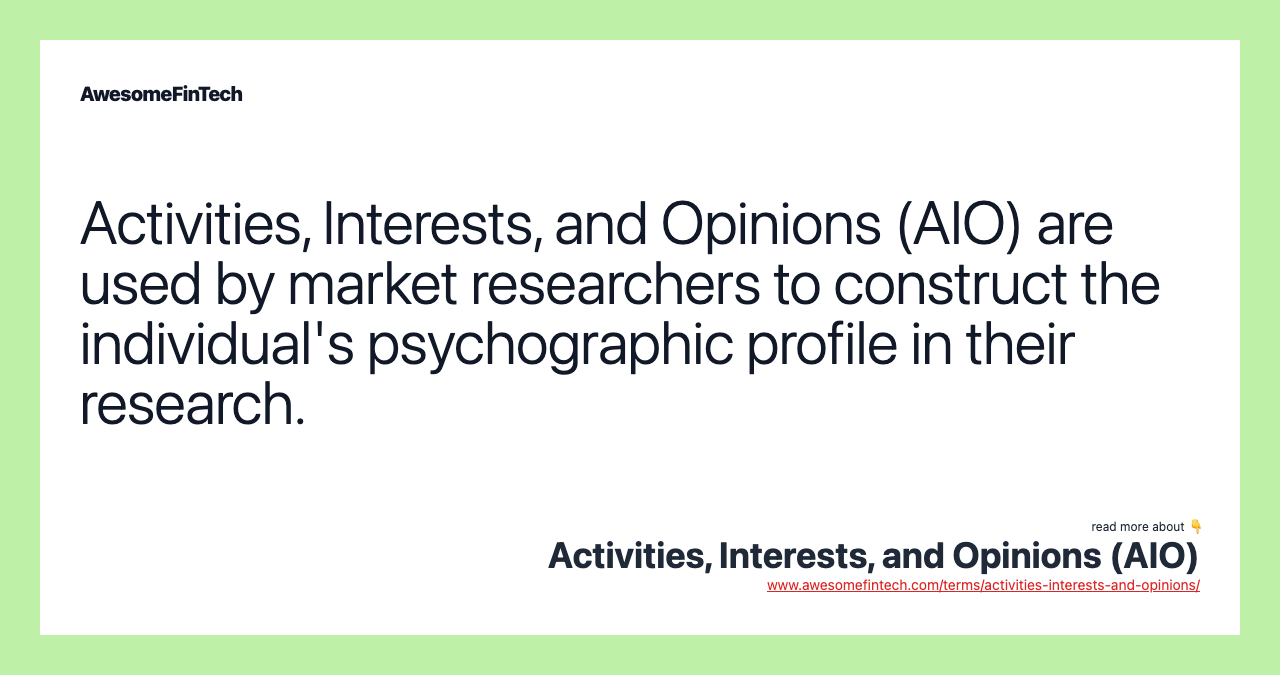 AwesomeFinTech

Activities, Interests, and Opinions (AIO) are used by market researchers to construct the individual's psychographic profile in their research.

read more about 👇

Activities, Interests, and Opinions (AIO)

www.awesomefintech.com/terms/activities-interests-and-opinions/